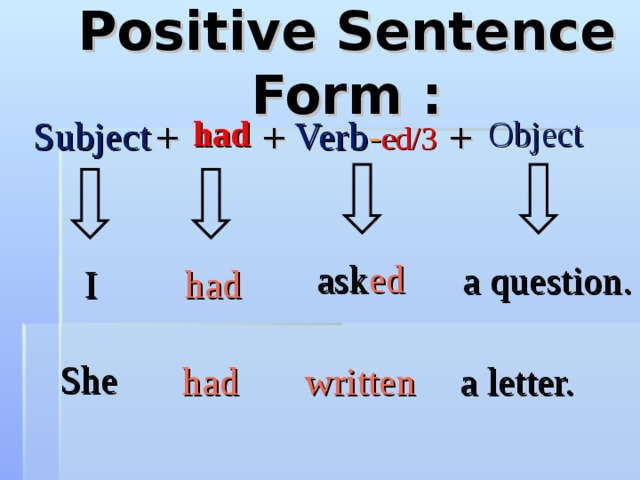 Positive Sentence Form :

Subject + had + Verb-ed/3 + Object

I had asked a question.

She had written a letter.